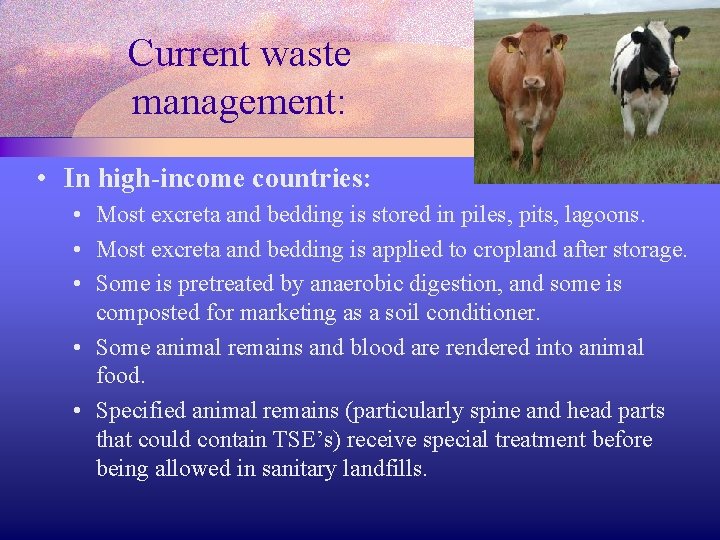 Current waste management:

• In high-income countries:

• Most excreta and bedding is stored in piles, pits, lagoons.

• Most excreta and bedding is applied to cropland after storage.

• Some is pretreated by anaerobic digestion, and some is composted for marketing as a soil conditioner.

• Some animal remains and blood are rendered into animal food.

• Specified animal remains (particularly spine and head parts that could contain TSE's) receive special treatment before being allowed in sanitary landfills.